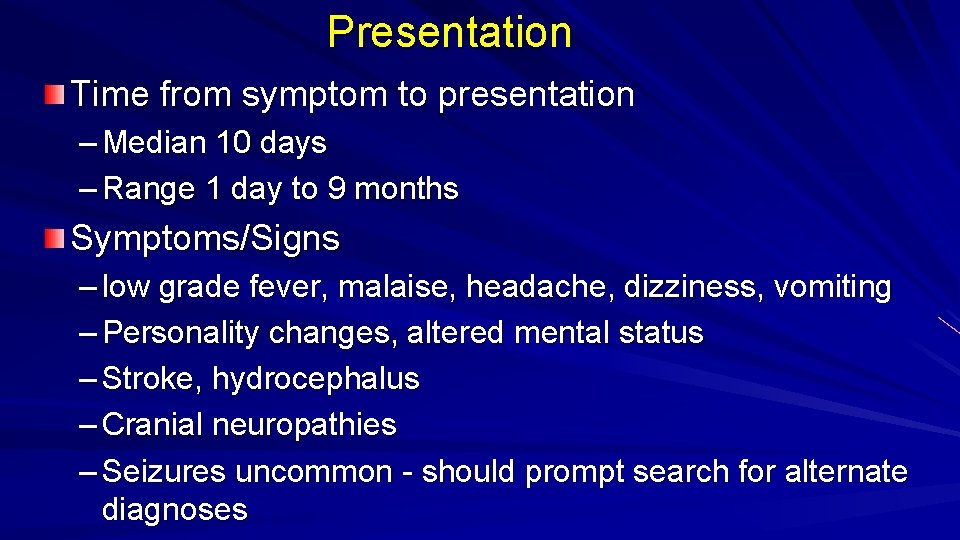 Presentation

Time from symptom to presentation

– Median 10 days

– Range 1 day to 9 months

Symptoms/Signs

– low grade fever, malaise, headache, dizziness, vomiting

– Personality changes, altered mental status

– Stroke, hydrocephalus

– Cranial neuropathies

– Seizures uncommon - should prompt search for alternate diagnoses